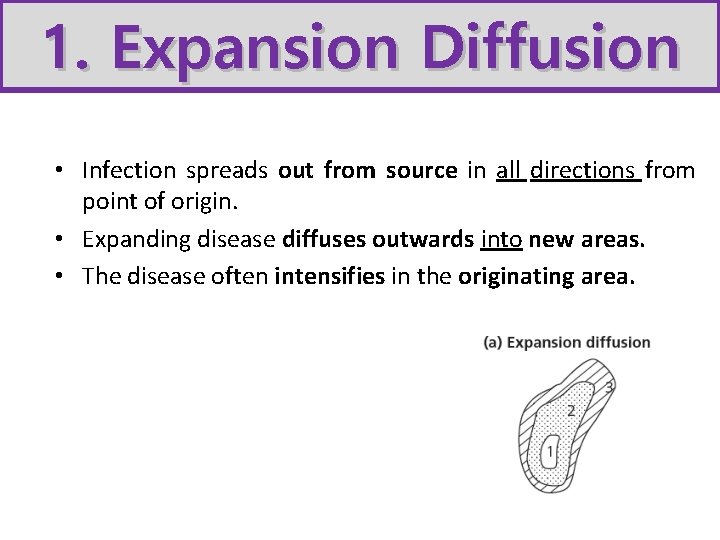 1. Expansion Diffusion

• Infection spreads out from source in all directions from point of origin.

• Expanding disease diffuses outwards into new areas.

• The disease often intensifies in the originating area.

(a) Expansion diffusion

3

2

1